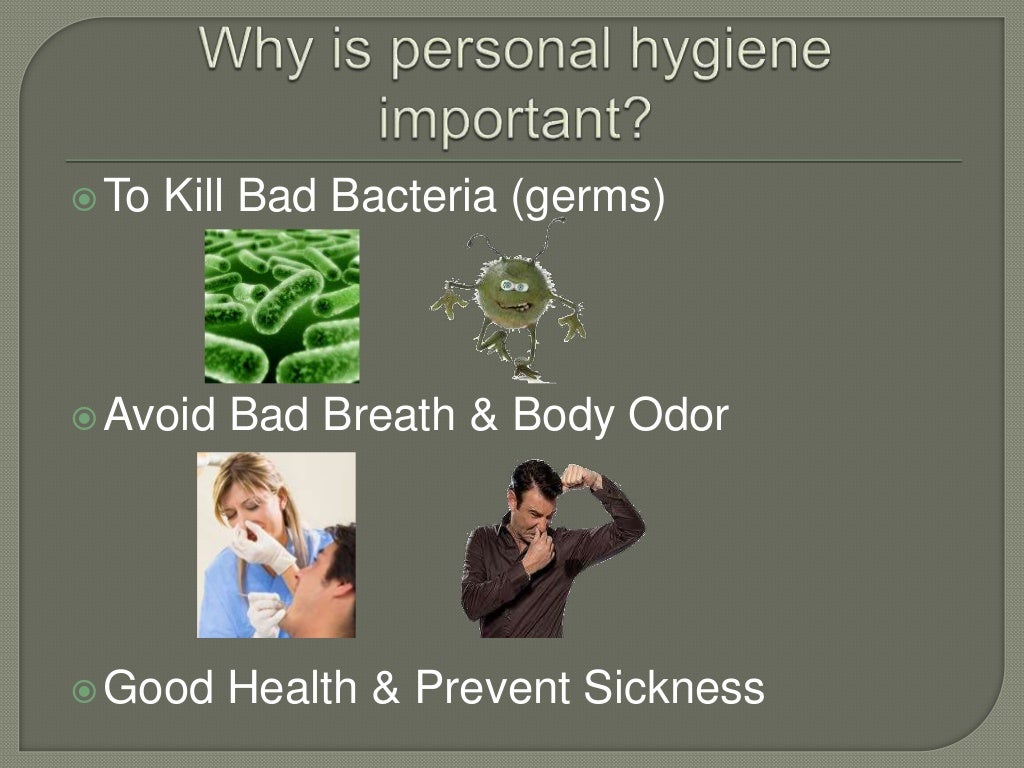 Why is personal hygiene important?

To Kill Bad Bacteria (germs)

Avoid Bad Breath & Body Odor

Good Health & Prevent Sickness